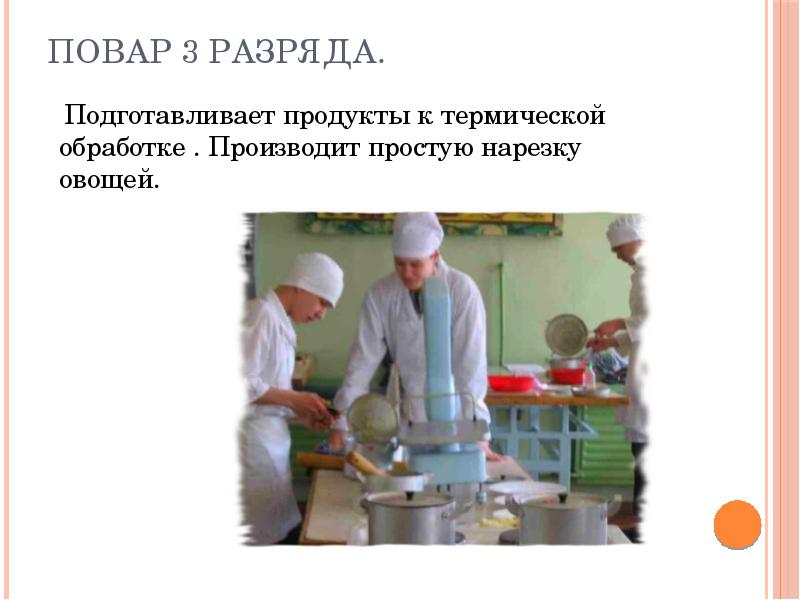 ПОВАР 3 РАЗРЯДА.

Подготавливает продукты к термической обработке . Производит простую нарезку овощей.